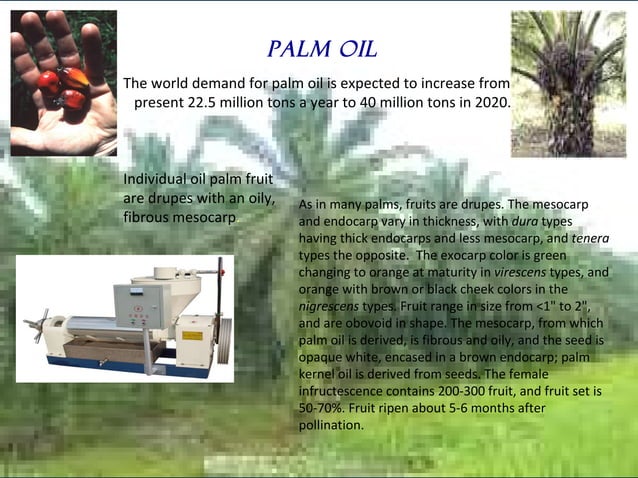 PALM OIL

The world demand for palm oil is expected to increase from present 22.5 million tons a year to 40 million tons in 2020.

Individual oil palm fruit are drupes with an oily, fibrous mesocarp.

As in many palms, fruits are drupes. The mesocarp and endocarp vary in thickness, with dura types having thick endocarps and less mesocarp, and tenera types the opposite. The exocarp color is green changing to orange at maturity in virescens types, and orange with brown or black cheek colors in the nigrescens types. Fruit range in size from <1" to 2", and are obovoid in shape. The mesocarp, from which palm oil is derived, is fibrous and oily, and the seed is opaque white, encased in a brown endocarp; palm kernel oil is derived from seeds. The female infructescence contains 200-300 fruit, and fruit set is 50-70%. Fruit ripen about 5-6 months after pollination.